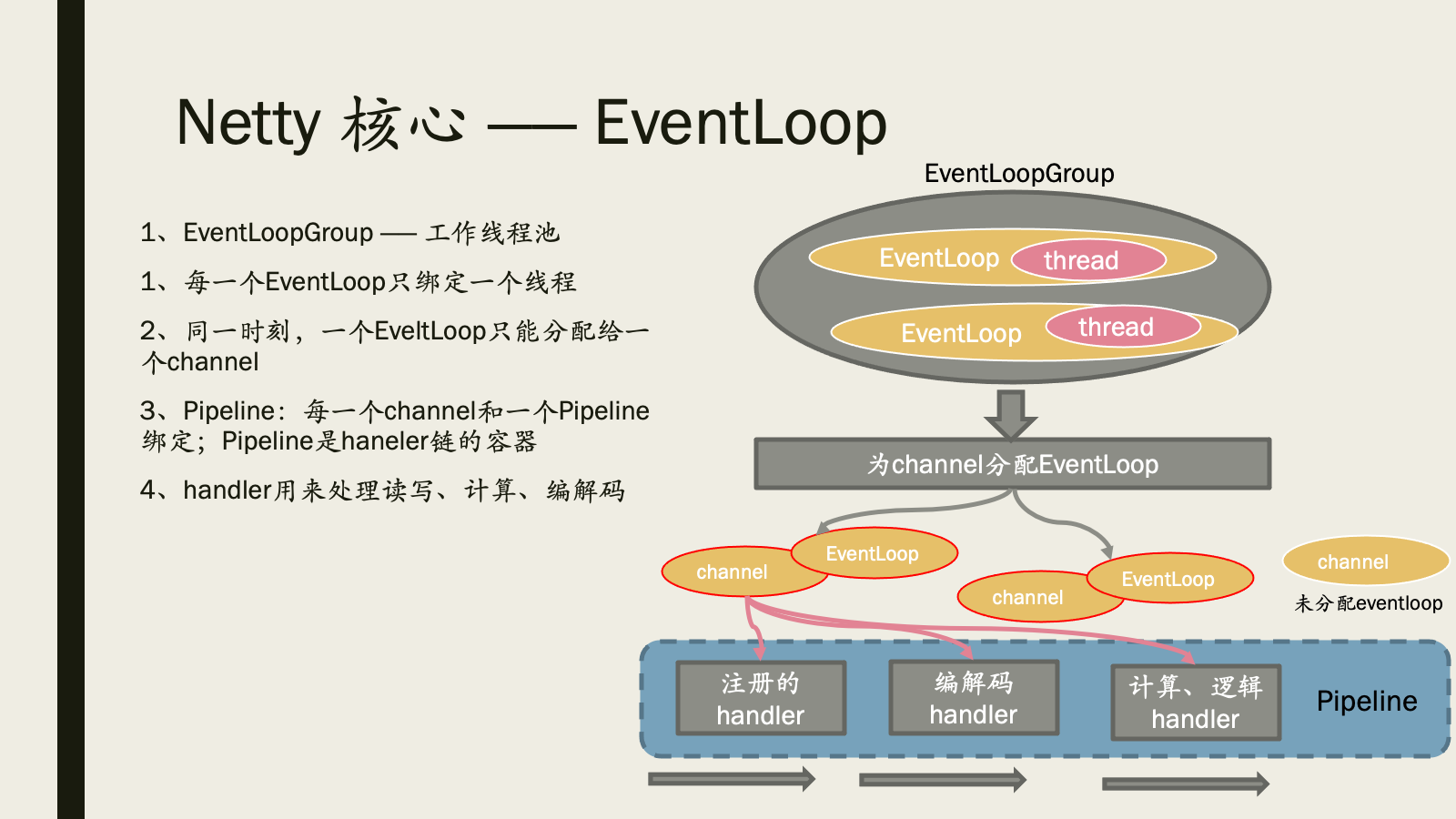 Netty 核心 —— EventLoop

1、EventLoopGroup —— 工作线程池

1、每一个EventLoop只绑定一个线程

2、同一时刻，一个EveltLoop只能分配给一个channel

3、Pipeline：每一个channel和一个Pipeline绑定；Pipeline是haneler链的容器

4、handler用来处理读写、计算、编解码

EventLoopGroup

EventLoop thread

EventLoop thread

为channel分配EventLoop

channel EventLoop

channel EventLoop

channel
未分配eventloop

注册的 handler

编解码 handler

计算、逻辑 handler

Pipeline